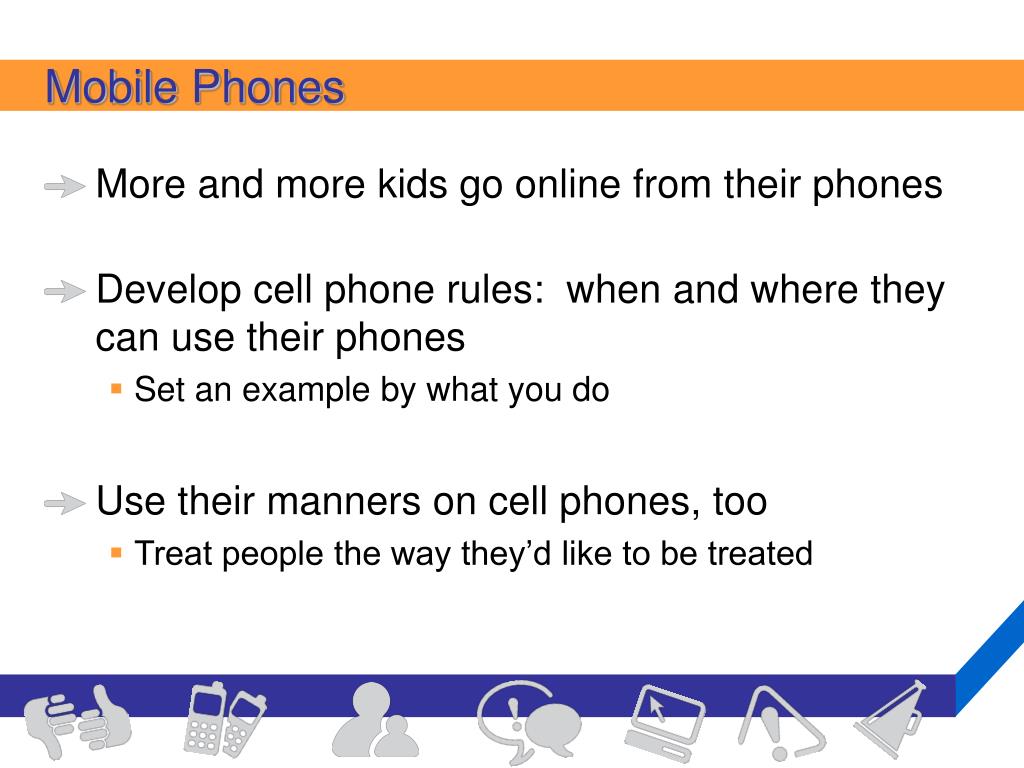 Mobile Phones

More and more kids go online from their phones

Develop cell phone rules: when and where they can use their phones

Set an example by what you do

Use their manners on cell phones, too

Treat people the way they'd like to be treated